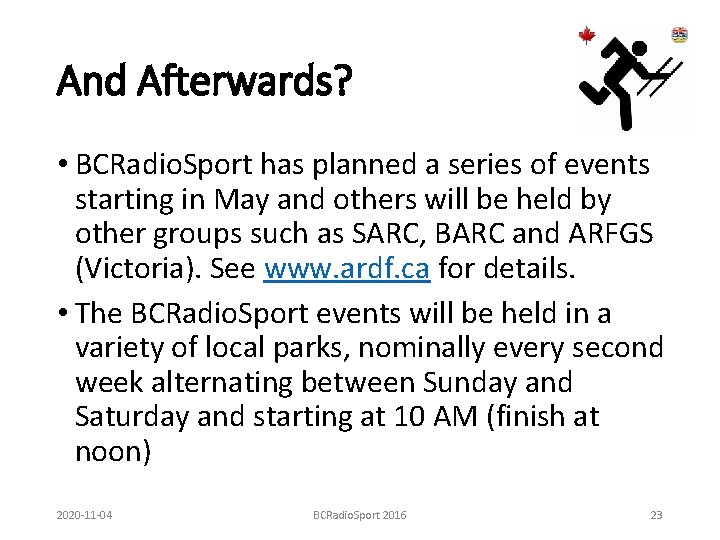 And Afterwards?

• BCRadioSport has planned a series of events starting in May and others will be held by other groups such as SARC, BARC and ARFGS (Victoria). See www.ardf.ca for details.

• The BCRadioSport events will be held in a variety of local parks, nominally every second week alternating between Sunday and Saturday and starting at 10 AM (finish at noon)

2020-11-04 BCRadioSport 2016 23